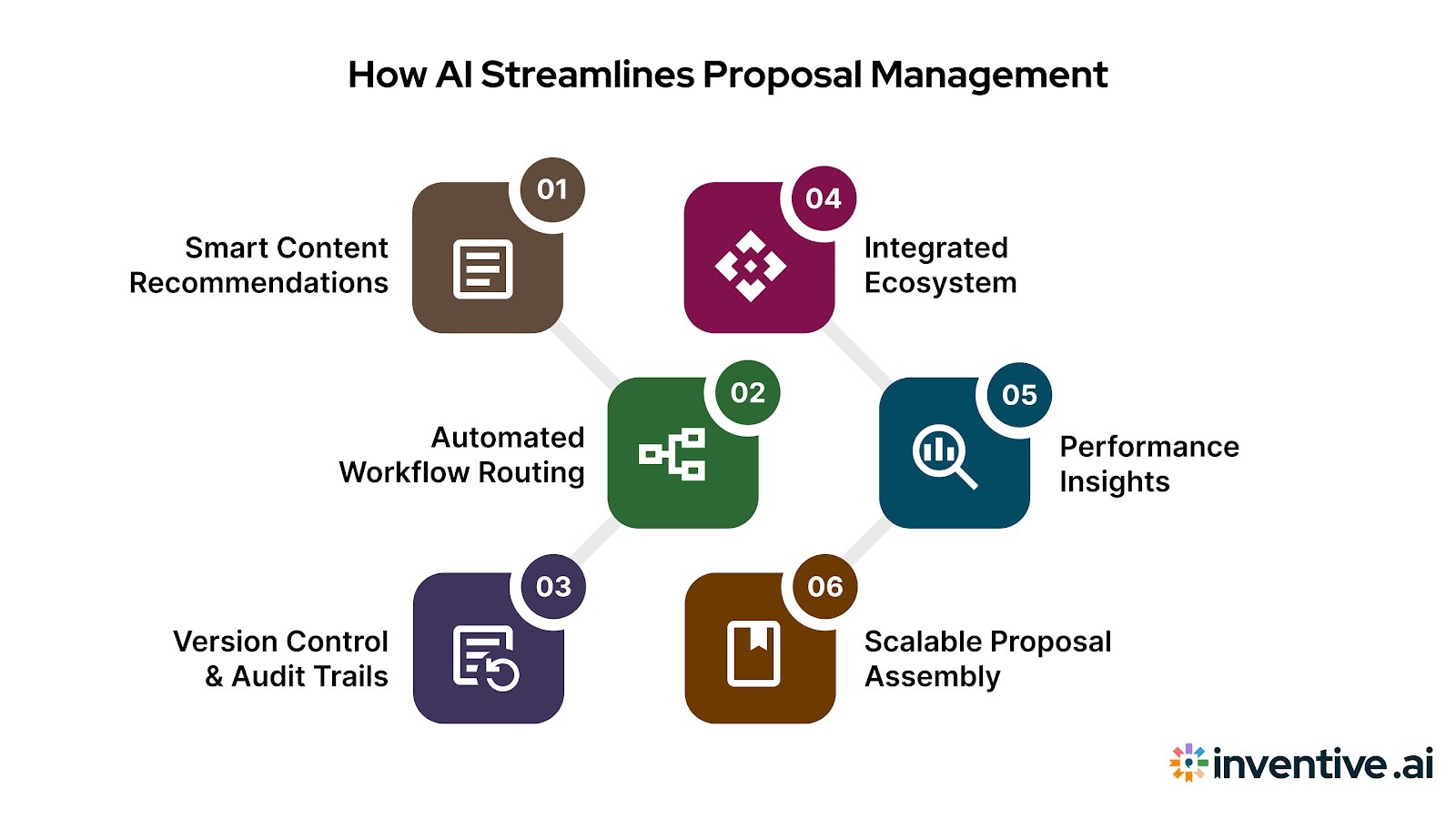 How AI Streamlines Proposal Management

01
Smart Content Recommendations

02
Automated Workflow Routing

03
Version Control & Audit Trails

04
Integrated Ecosystem

05
Performance Insights

06
Scalable Proposal Assembly

inventive.ai